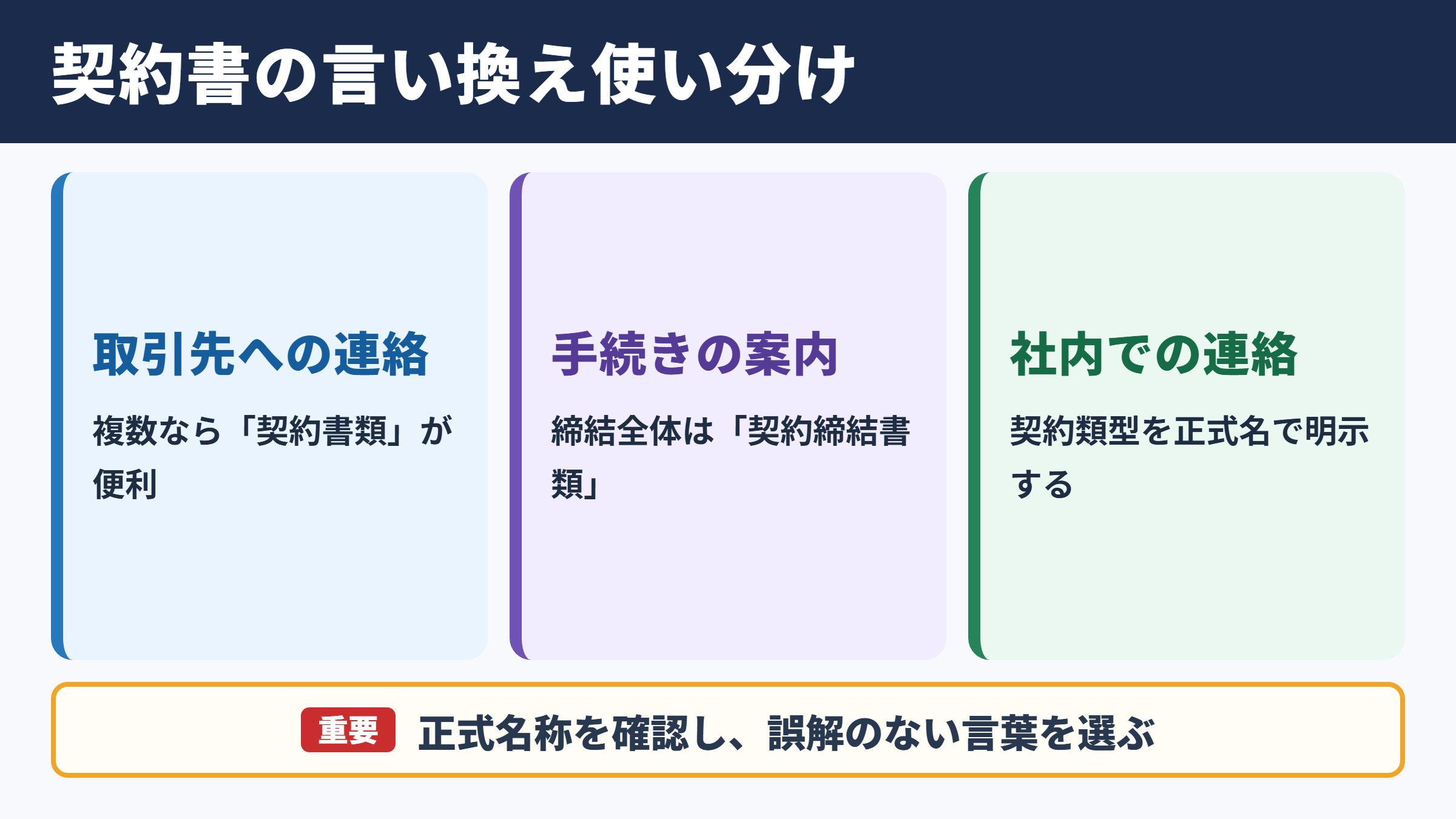 契約書の言い換え使い分け

取引先への連絡

複数なら「契約書類」が便利

手続きの案内

締結全体は「契約締結書類」

社内での連絡

契約類型を正式名で明示する

重要 正式名称を確認し、誤解のない言葉を選ぶ